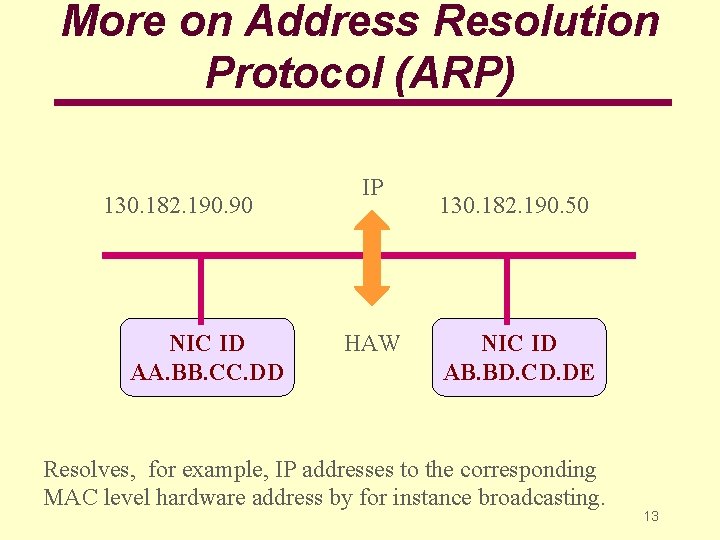 More on Address Resolution Protocol (ARP)

130.182.190.90

IP

130.182.190.50

NIC ID
AA.BB.CC.DD

HAW

NIC ID
AB.BD.CD.DE

Resolves, for example, IP addresses to the corresponding MAC level hardware address by for instance broadcasting.

13